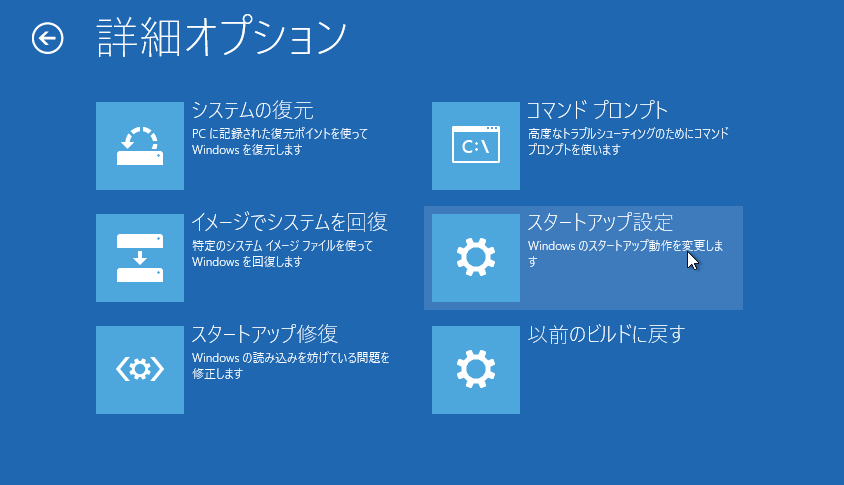 詳細オプション

システムの復元
PC に記録された復元ポイントを使って Windows を復元します

イメージでシステムを回復
特定のシステム イメージ ファイルを使って Windows を回復します

スタートアップ修復
Windows の読み込みを妨げている問題を修正します

コマンド プロンプト
高度なトラブルシューティングのためにコマンド プロンプトを使います

C:\

スタートアップ設定
Windows のスタートアップ動作を変更します

以前のビルドに戻す